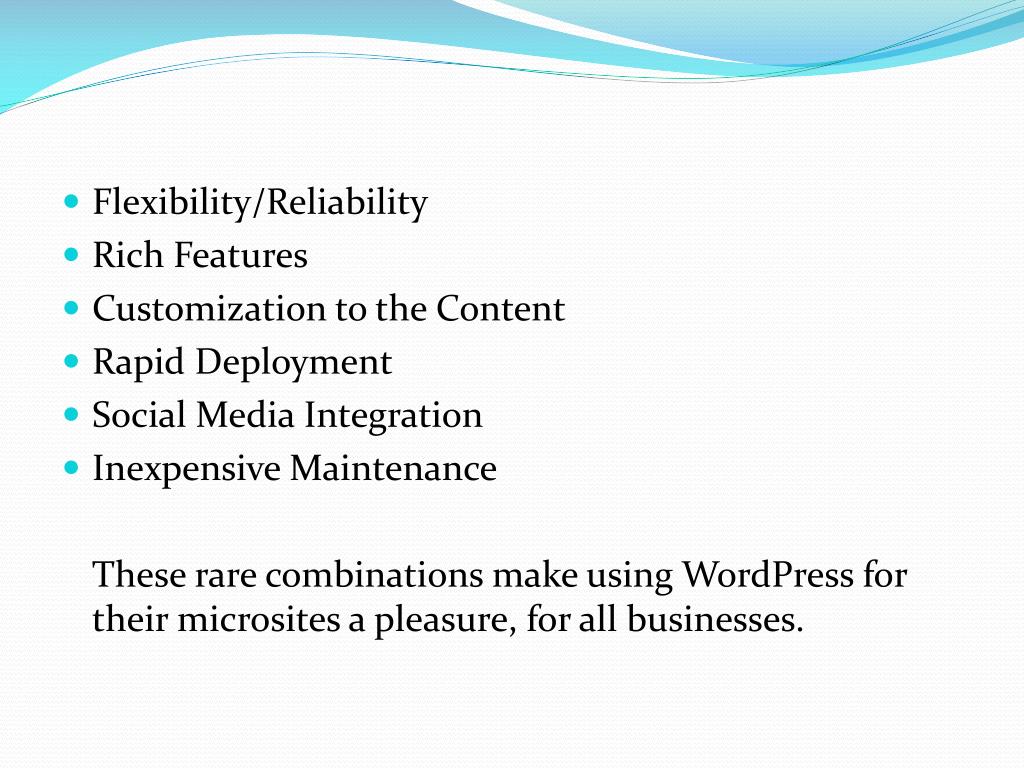 - Flexibility/Reliability
- Rich Features
- Customization to the Content
- Rapid Deployment
- Social Media Integration
- Inexpensive Maintenance

These rare combinations make using WordPress for their microsites a pleasure, for all businesses.